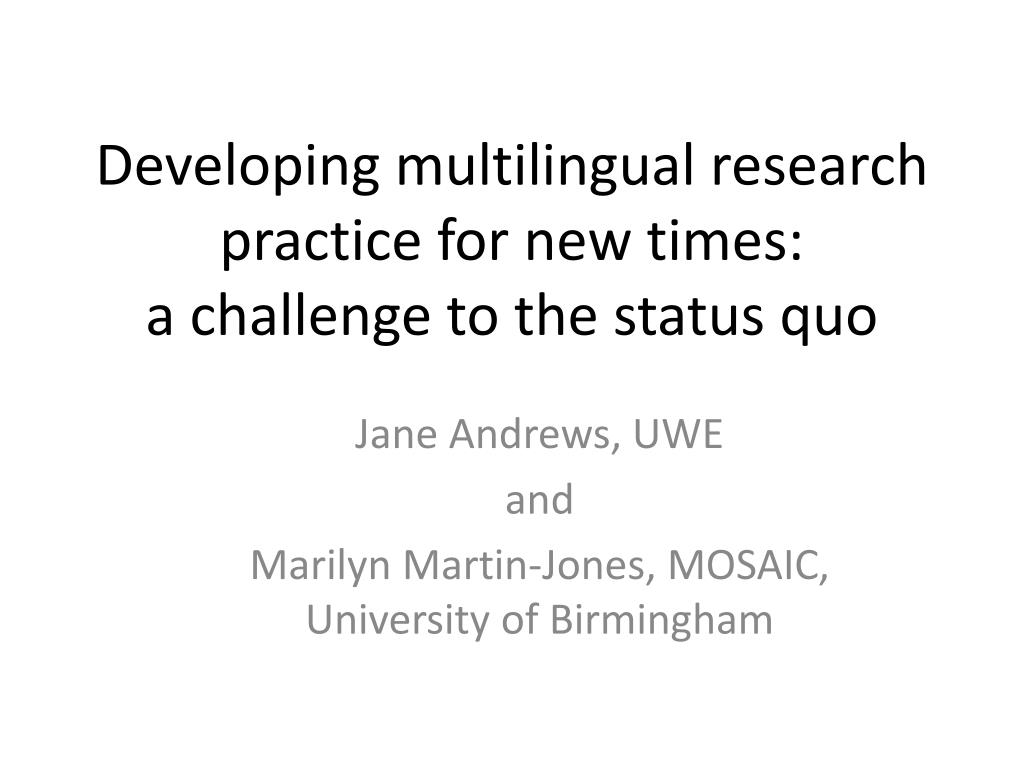 Developing multilingual research practice for new times:
a challenge to the status quo

Jane Andrews, UWE

and

Marilyn Martin-Jones, MOSAIC, University of Birmingham